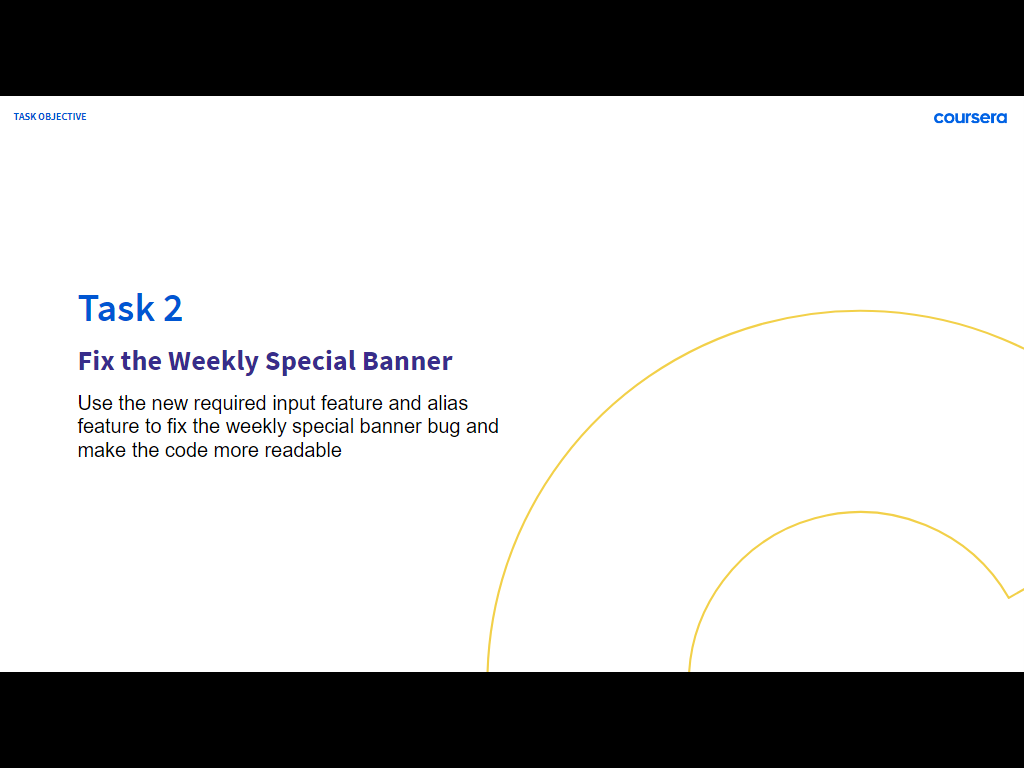 TASK OBJECTIVE

coursera

Task 2

Fix the Weekly Special Banner

Use the new required input feature and alias feature to fix the weekly special banner bug and make the code more readable